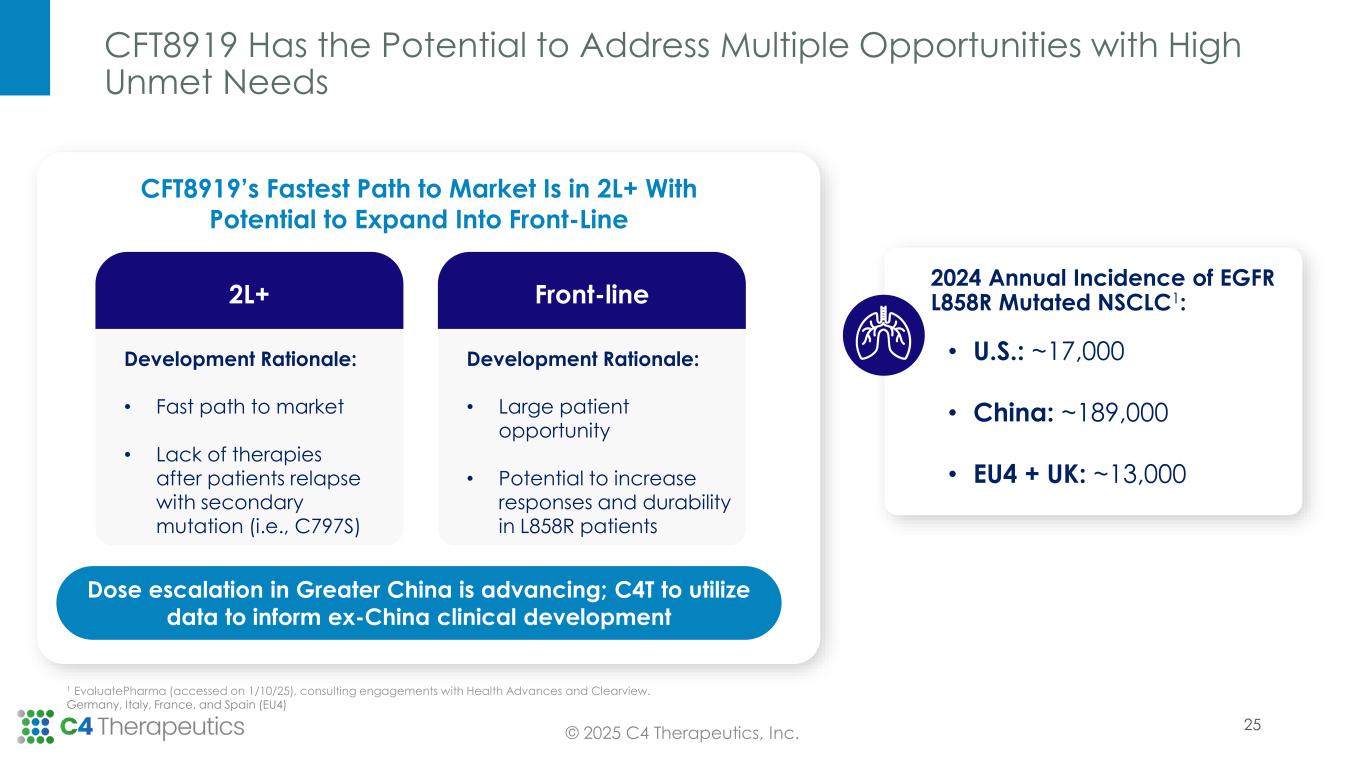 CFT8919 Has the Potential to Address Multiple Opportunities with High Unmet Needs

CFT8919's Fastest Path to Market Is in 2L+ With Potential to Expand Into Front-Line

2L+

Development Rationale:

• Fast path to market

• Lack of therapies after patients relapse with secondary mutation (i.e., C797S)

Front-line

Development Rationale:

• Large patient opportunity

• Potential to increase responses and durability in L858R patients

Dose escalation in Greater China is advancing; C4T to utilize data to inform ex-China clinical development

2024 Annual Incidence of EGFR L858R Mutated NSCLC$^1$:

• U.S.: ~17,000

• China: ~189,000

• EU4 + UK: ~13,000

$^1$ EvaluatePharma (accessed on 1/10/25), consulting engagements with Health Advances and Clearview. Germany, Italy, France, and Spain (EU4)

C4 Therapeutics

© 2025 C4 Therapeutics, Inc.

25